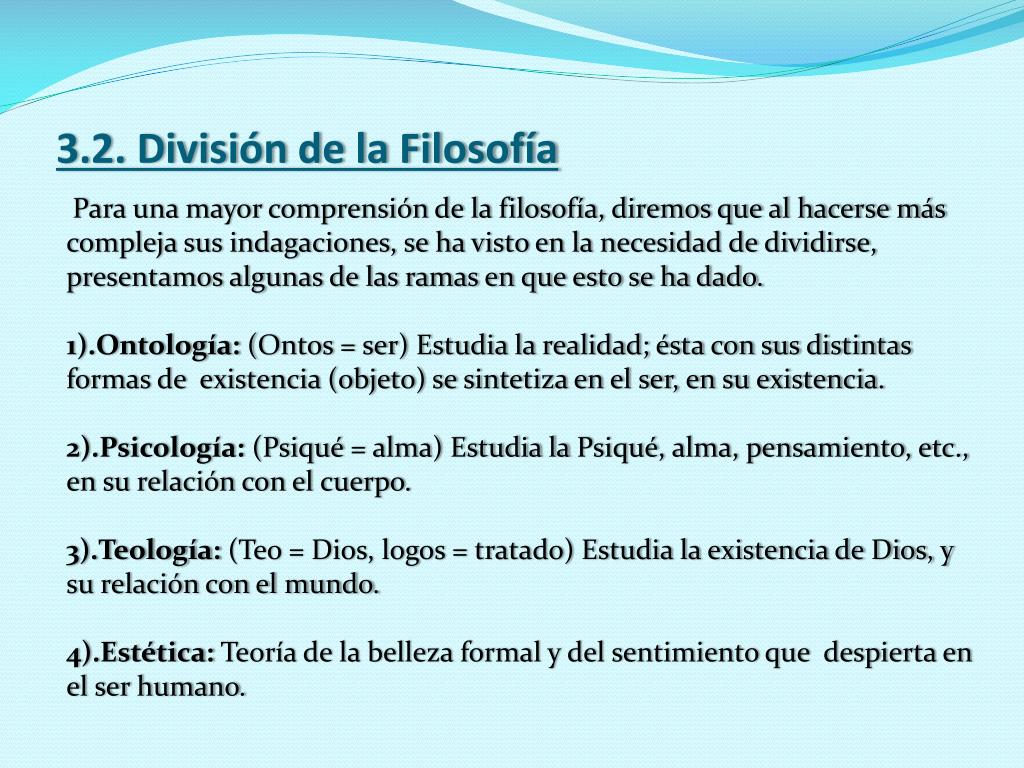 3.2. División de la Filosofía

Para una mayor comprensión de la filosofía, diremos que al hacerse más compleja sus indagaciones, se ha visto en la necesidad de dividirse, presentamos algunas de las ramas en que esto se ha dado.

1).Ontología: (Ontos = ser) Estudia la realidad; ésta con sus distintas formas de existencia (objeto) se sintetiza en el ser, en su existencia.

2).Psicología: (Psiqué = alma) Estudia la Psiqué, alma, pensamiento, etc., en su relación con el cuerpo.

3).Teología: (Teo = Dios, logos = tratado) Estudia la existencia de Dios, y su relación con el mundo.

4).Estética: Teoría de la belleza formal y del sentimiento que despierta en el ser humano.